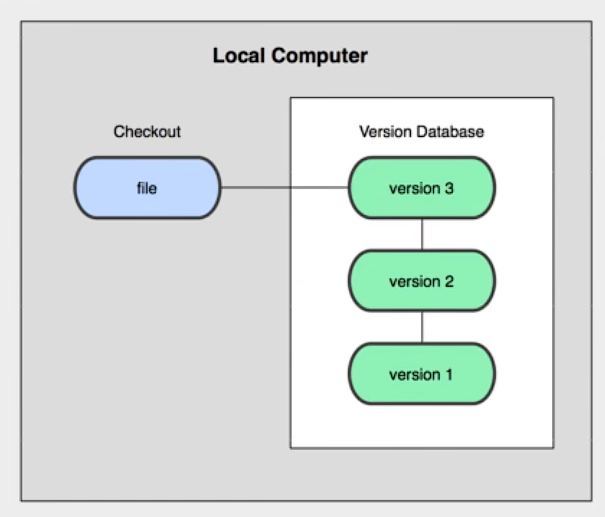 Local Computer

Checkout

file

Version Database

version 3

version 2

version 1